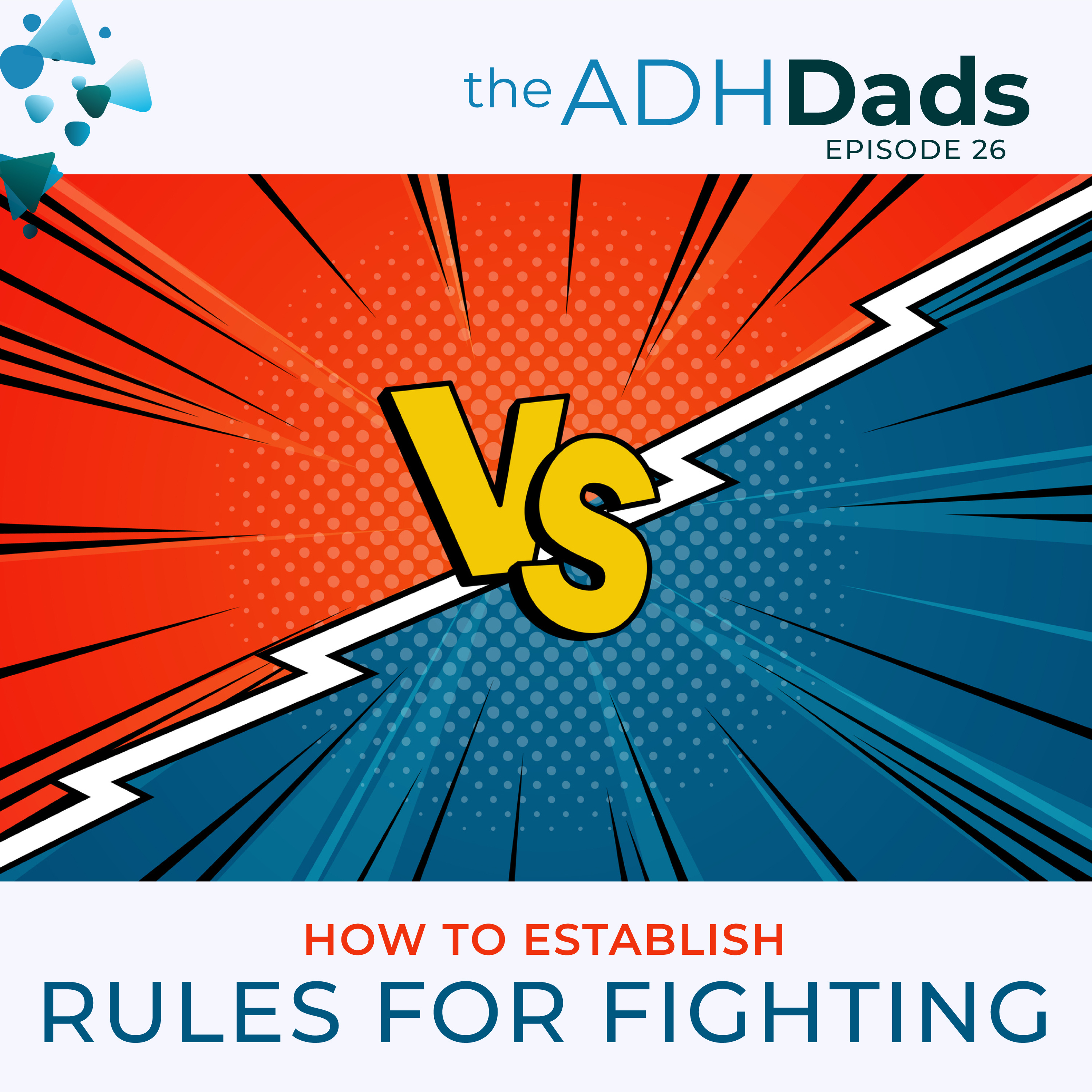 the ADHDads
EPISODE 26

VS

HOW TO ESTABLISH
RULES FOR FIGHTING